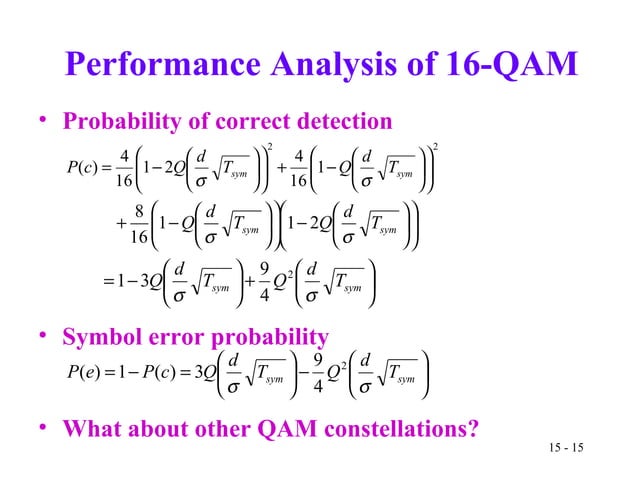 Performance Analysis of 16-QAM

• Probability of correct detection

$P(c) = \frac{4}{16}\left(1 - 2Q\left(\frac{d}{\sigma}\sqrt{T_{sym}}\right)\right)^2 + \frac{4}{16}\left(1 - Q\left(\frac{d}{\sigma}\sqrt{T_{sym}}\right)\right)^2$

$+ \frac{8}{16}\left(1 - Q\left(\frac{d}{\sigma}\sqrt{T_{sym}}\right)\right)\left(1 - 2Q\left(\frac{d}{\sigma}\sqrt{T_{sym}}\right)\right)$

$= 1 - 3Q\left(\frac{d}{\sigma}\sqrt{T_{sym}}\right) + \frac{9}{4}Q^2\left(\frac{d}{\sigma}\sqrt{T_{sym}}\right)$

• Symbol error probability

$P(e) = 1 - P(c) = 3Q\left(\frac{d}{\sigma}\sqrt{T_{sym}}\right) - \frac{9}{4}Q^2\left(\frac{d}{\sigma}\sqrt{T_{sym}}\right)$

• What about other QAM constellations?

15 - 15